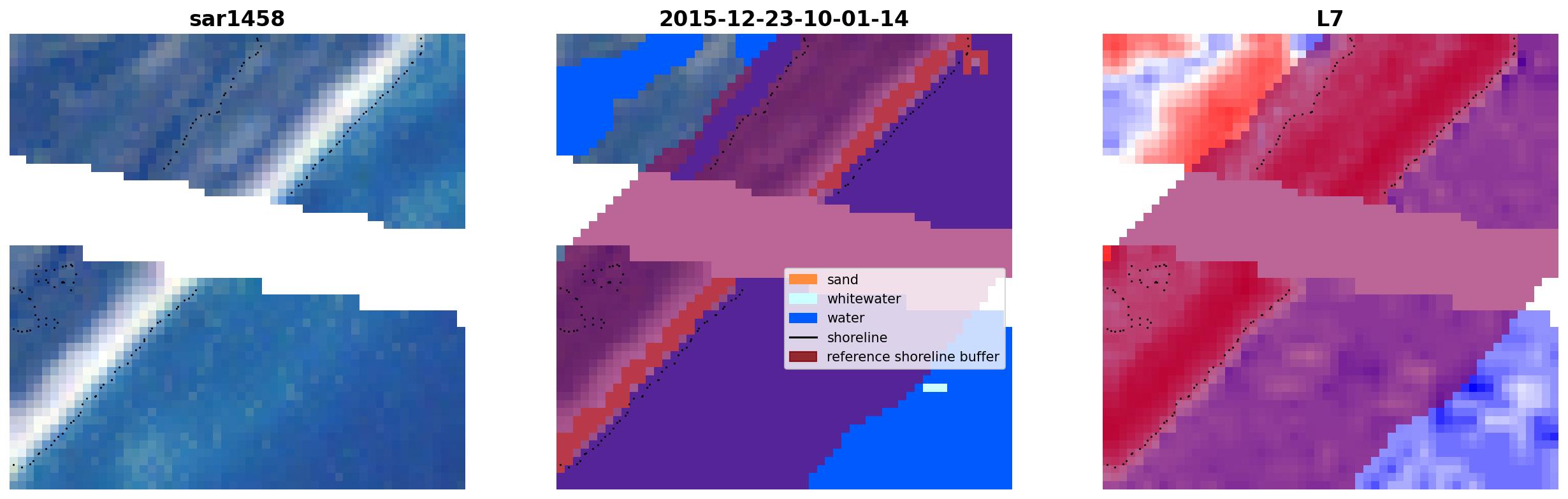 sar1458

2015-12-23-10-01-14

sand
whitewater
water
shoreline
reference shoreline buffer

L7